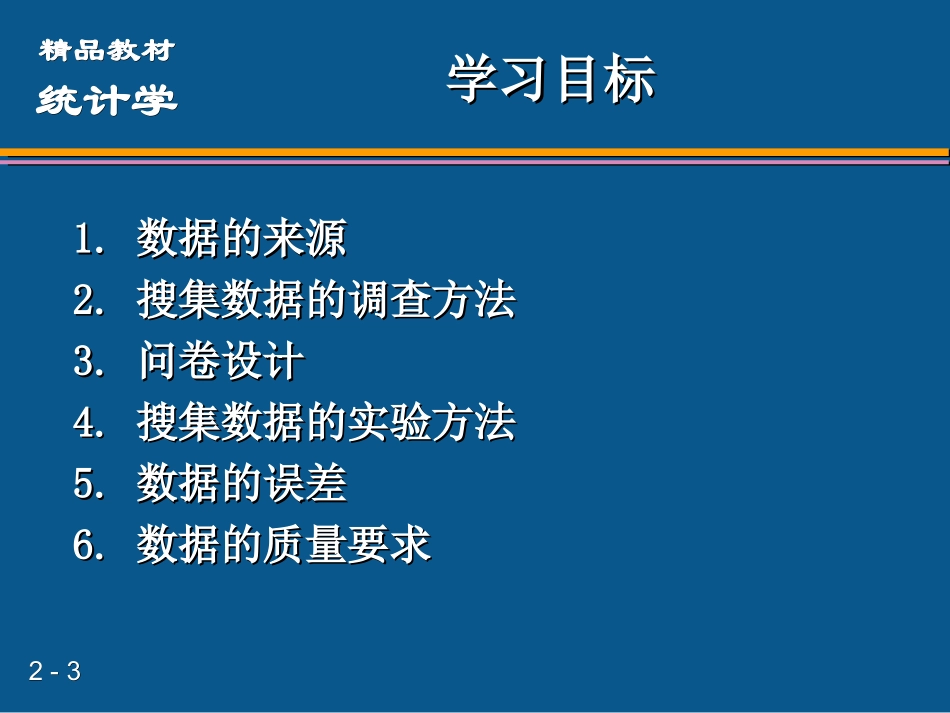 精品教材

统计学

学习目标

1. 数据的来源
2. 搜集数据的调查方法
3. 问卷设计
4. 搜集数据的实验方法
5. 数据的误差
6. 数据的质量要求

2 - 3